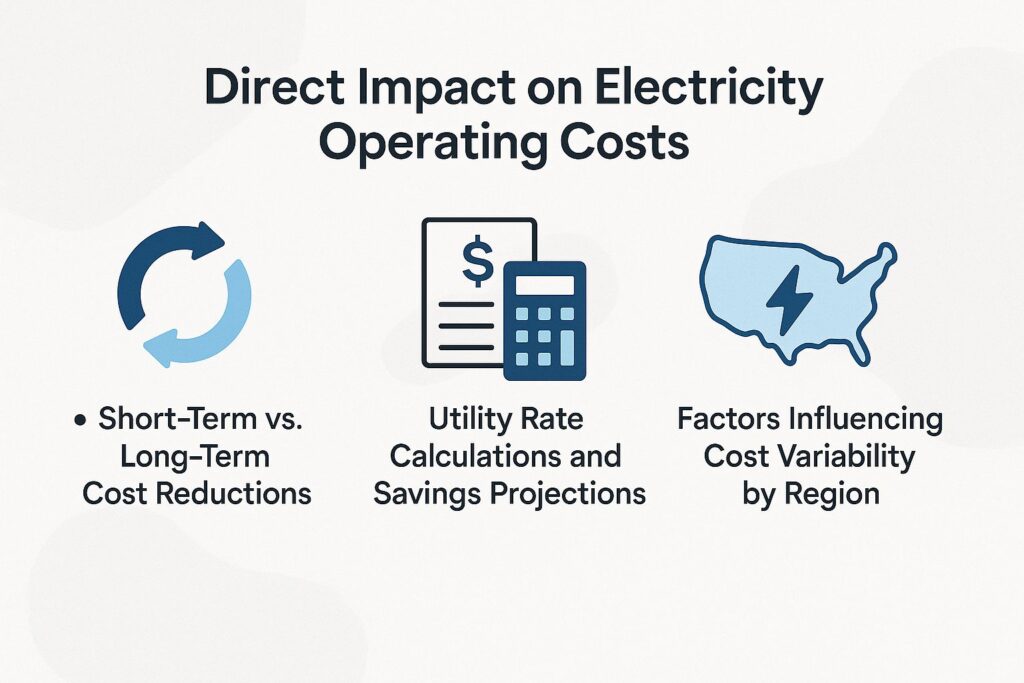 Direct Impact on Electricity Operating Costs

$

• Short-Term vs. Long-Term Cost Reductions

Utility Rate Calculations and Savings Projections

Factors Influencing Cost Variability by Region